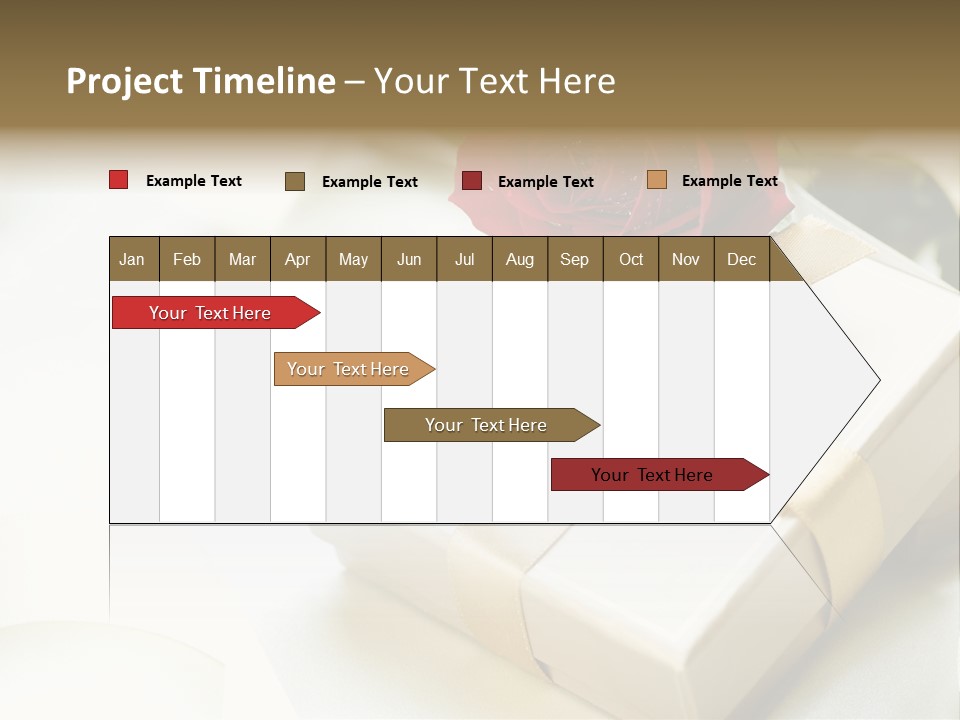 Project Timeline – Your Text Here

Example Text
Example Text
Example Text
Example Text

| Jan | Feb | Mar | Apr | May | Jun | Jul | Aug | Sep | Oct | Nov | Dec |
|---|---|---|---|---|---|---|---|---|---|---|---|

Your Text Here

Your Text Here

Your Text Here

Your Text Here